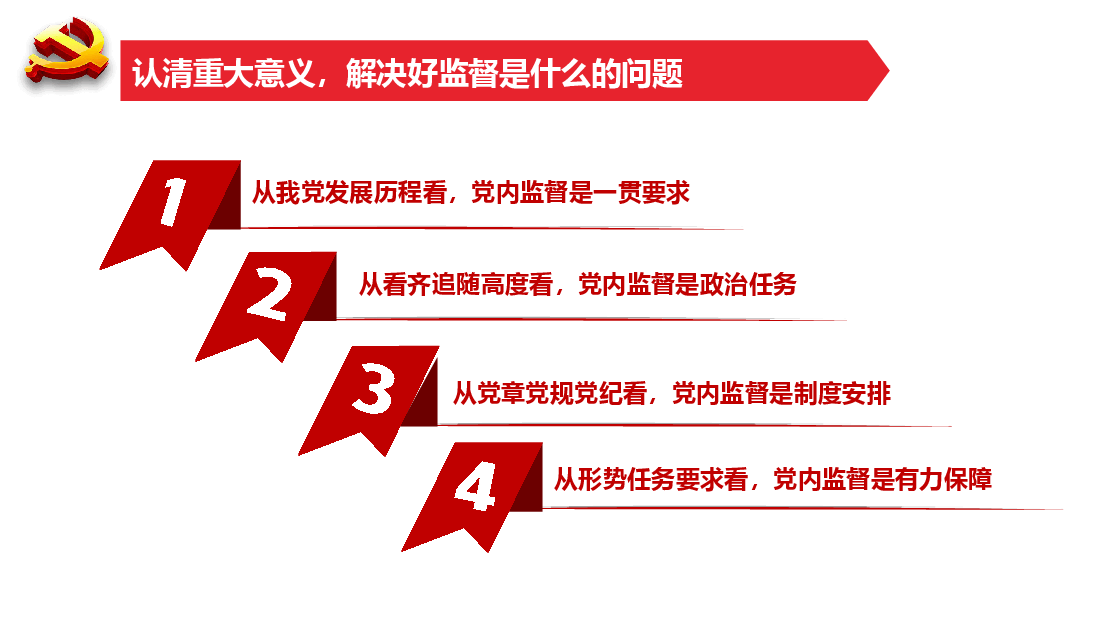 认清重大意义，解决好监督是什么的问题

1
从我党发展历程看，党内监督是一贯要求

2
从看齐追随高度看，党内监督是政治任务

3
从党章党规党纪看，党内监督是制度安排

4
从形势任务要求看，党内监督是有力保障